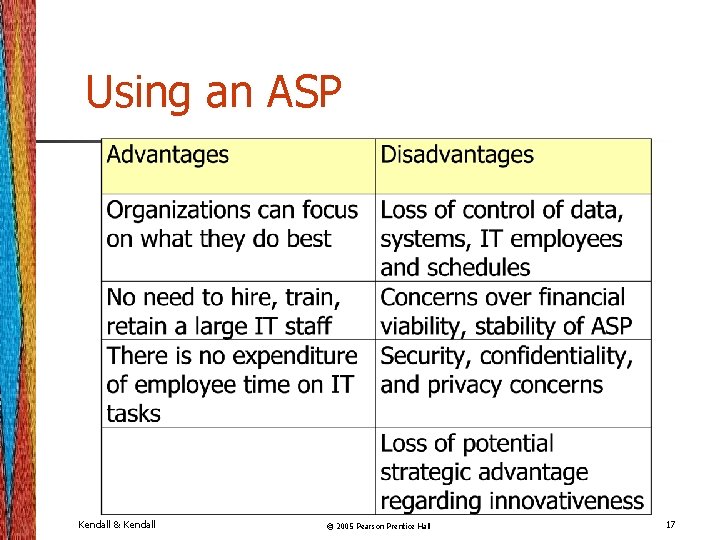 Using an ASP

| Advantages | Disadvantages |
|---|---|
| Organizations can focus on what they do best | Loss of control of data, systems, IT employees and schedules |
| No need to hire, train, retain a large IT staff | Concerns over financial viability, stability of ASP |
| There is no expenditure of employee time on IT tasks | Security, confidentiality, and privacy concerns |
| | Loss of potential strategic advantage regarding innovativeness |

Kendall & Kendall

© 2005 Pearson Prentice Hall

17